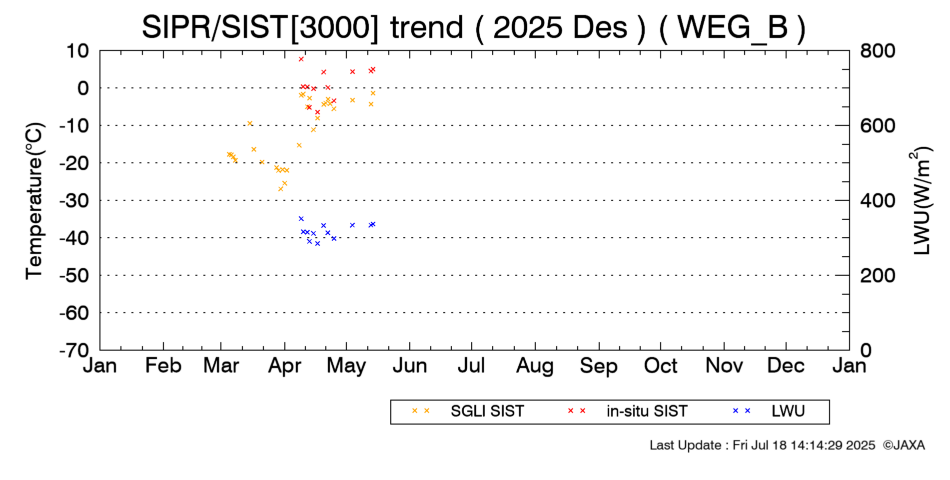 SIPR/SIST[3000] trend ( 2025 Des ) ( WEG_B )

Temperature(°C)

10
0
-10
-20
-30
-40
-50
-60
-70

LWU(W/m$^2$)

800
600
400
200
0

Jan Feb Mar Apr May Jun Jul Aug Sep Oct Nov Dec Jan

× × SGLI SIST
× × in-situ SIST
× × LWU

Last Update : Fri Jul 18 14:14:29 2025 ©JAXA